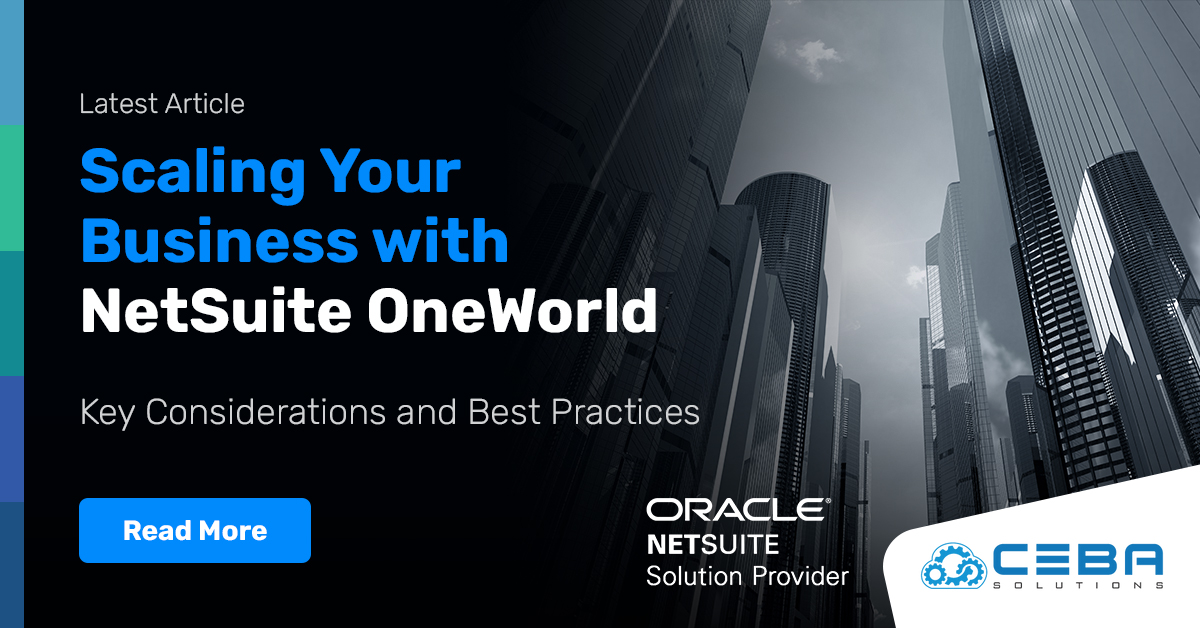 Latest Article

Scaling Your Business with NetSuite OneWorld

Key Considerations and Best Practices

Read More

ORACLE
NETSUITE
Solution Provider

CEBA
SOLUTIONS